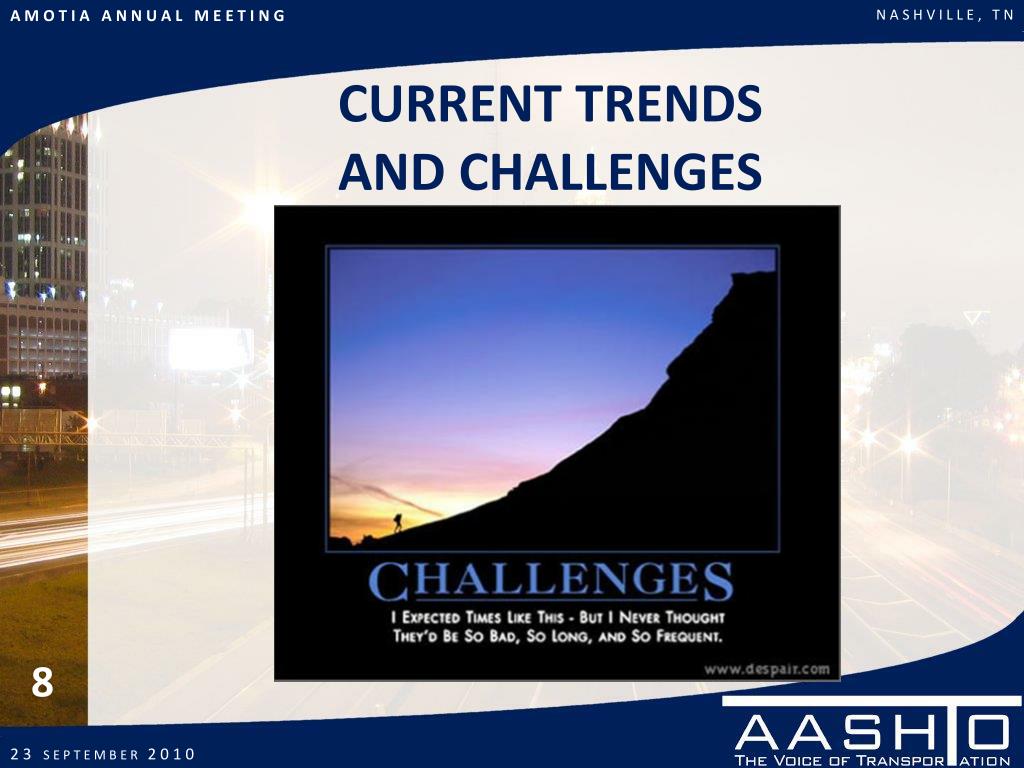 AMOTIA ANNUAL MEETING

NASHVILLE, TN

CURRENT TRENDS AND CHALLENGES

CHALLENGES

I EXPECTED TIMES LIKE THIS - BUT I NEVER THOUGHT THEY'D BE SO BAD, SO LONG, AND SO FREQUENT.

www.despair.com

8

23 SEPTEMBER 2010

AASHTO

THE VOICE OF TRANSPORTATION